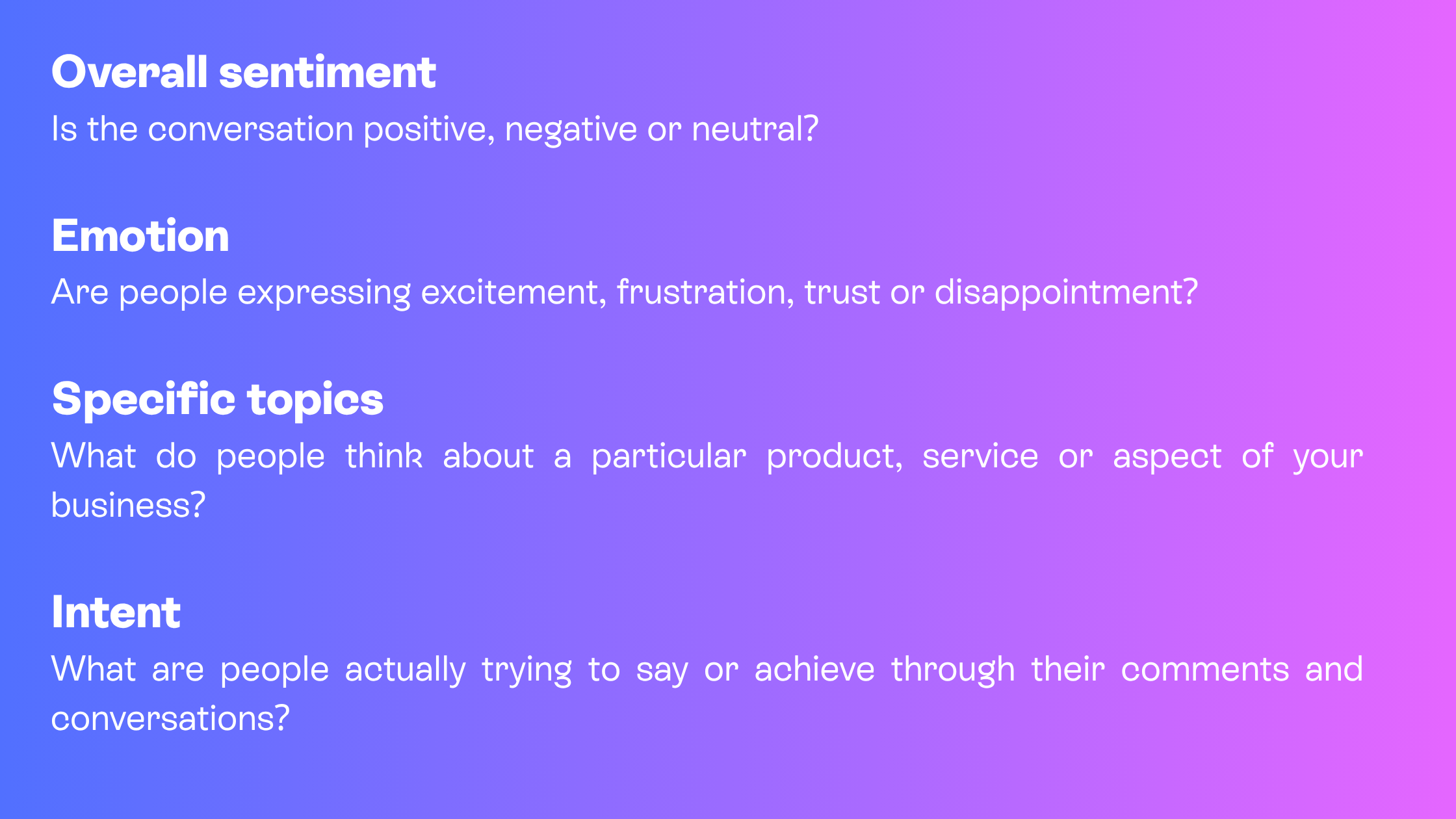 Overall sentiment
Is the conversation positive, negative or neutral?

Emotion
Are people expressing excitement, frustration, trust or disappointment?

Specific topics
What do people think about a particular product, service or aspect of your business?

Intent
What are people actually trying to say or achieve through their comments and conversations?